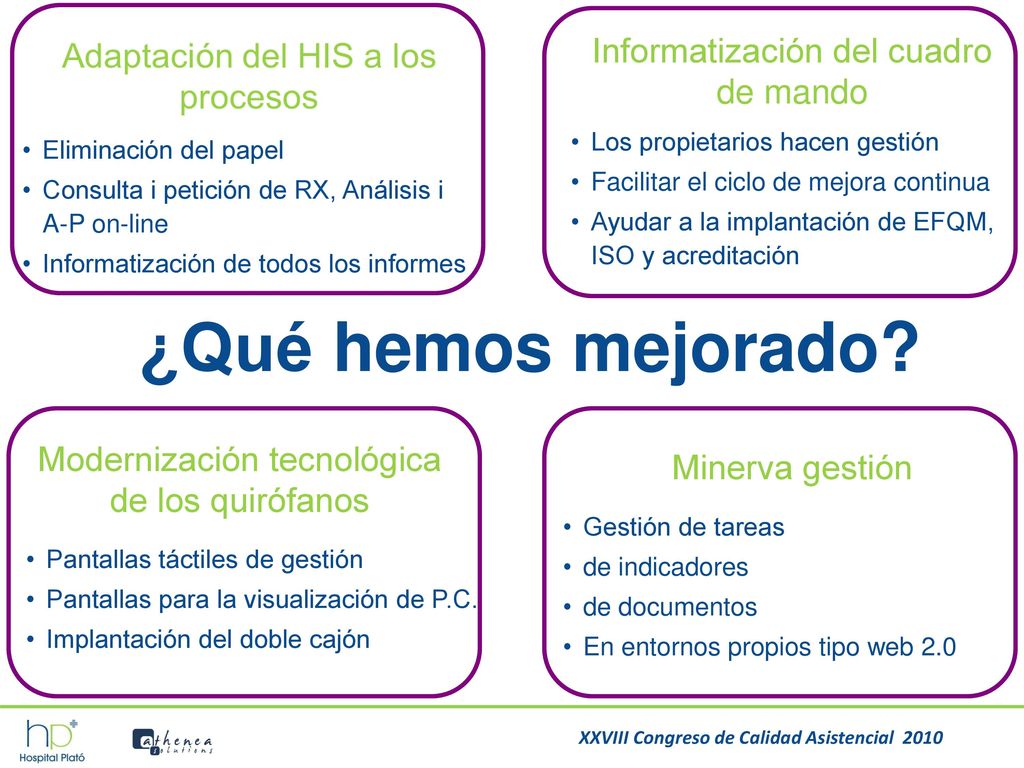 Adaptación del HIS a los procesos

• Eliminación del papel
• Consulta i petición de RX, Análisis i A-P on-line
• Informatización de todos los informes

Informatización del cuadro de mando

• Los propietarios hacen gestión
• Facilitar el ciclo de mejora continua
• Ayudar a la implantación de EFQM, ISO y acreditación

¿Qué hemos mejorado?

Modernización tecnológica de los quirófanos

• Pantallas táctiles de gestión
• Pantallas para la visualización de P.C.
• Implantación del doble cajón

Minerva gestión

• Gestión de tareas
• de indicadores
• de documentos
• En entornos propios tipo web 2.0

hp Hospital Plató

athenea solutions

XXVIII Congreso de Calidad Asistencial 2010